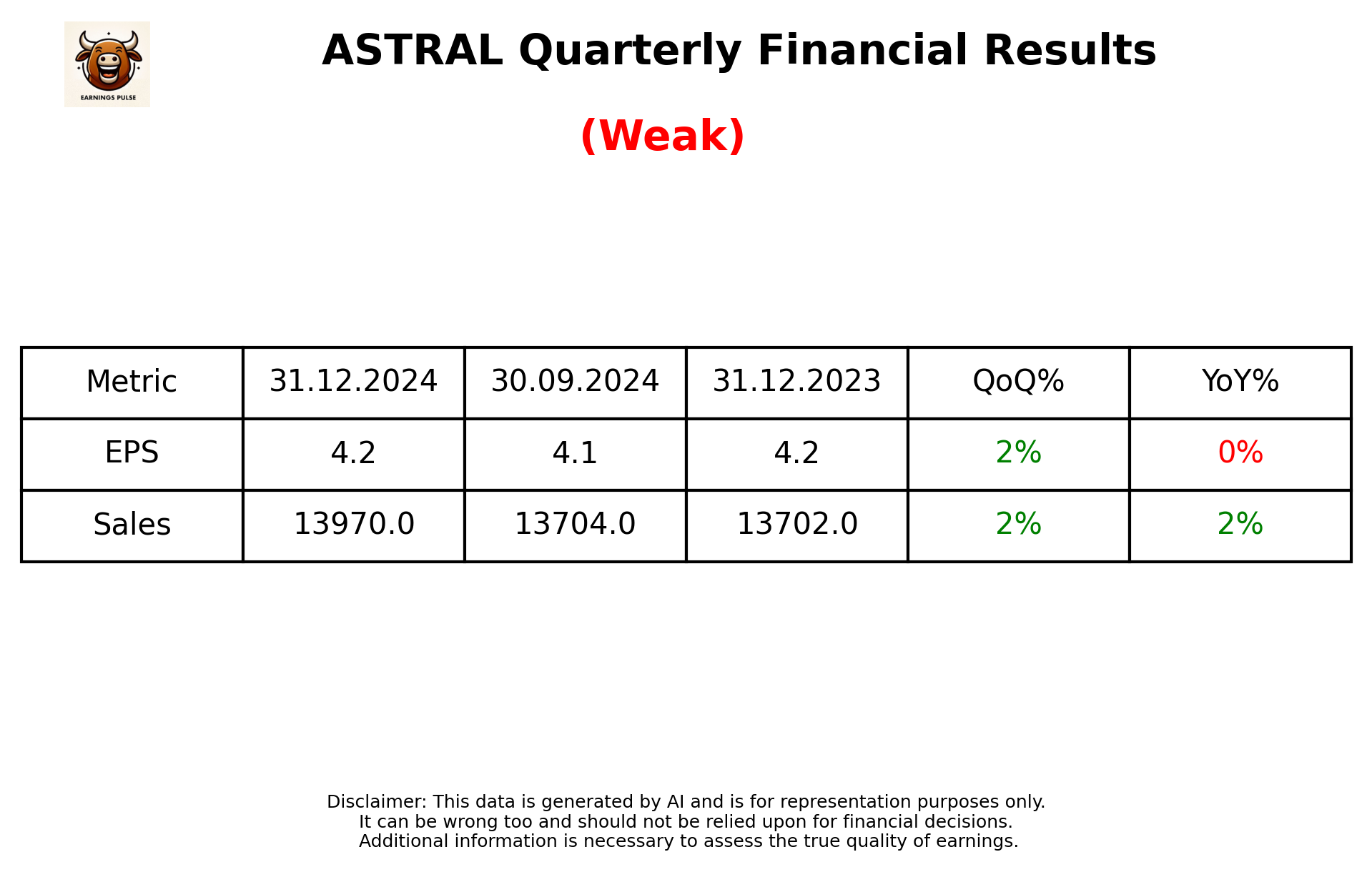 EARNINGS PULSE

ASTRAL Quarterly Financial Results

(Weak)

| Metric | 31.12.2024 | 30.09.2024 | 31.12.2023 | QoQ% | YoY% |
|---|---|---|---|---|---|
| EPS | 4.2 | 4.1 | 4.2 | 2% | 0% |
| Sales | 13970.0 | 13704.0 | 13702.0 | 2% | 2% |

Disclaimer: This data is generated by AI and is for representation purposes only. It can be wrong too and should not be relied upon for financial decisions. Additional information is necessary to assess the true quality of earnings.